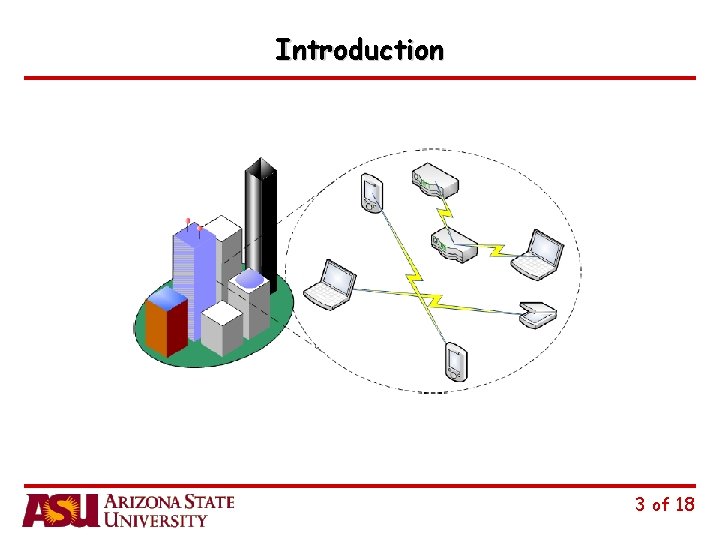 Introduction

ASU ARIZONA STATE UNIVERSITY

3 of 18